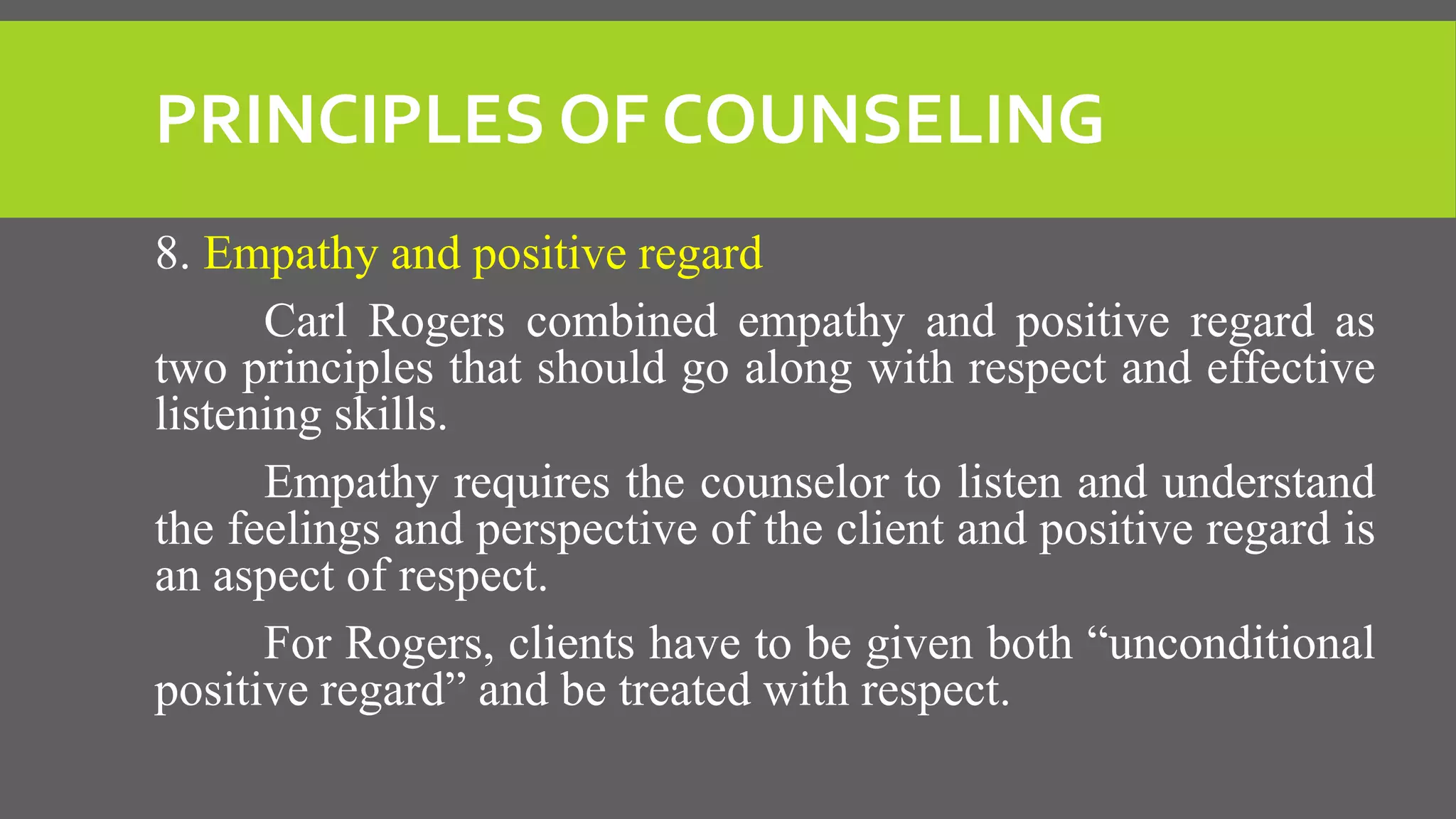 PRINCIPLES OF COUNSELING

8. Empathy and positive regard

Carl Rogers combined empathy and positive regard as two principles that should go along with respect and effective listening skills.

Empathy requires the counselor to listen and understand the feelings and perspective of the client and positive regard is an aspect of respect.

For Rogers, clients have to be given both “unconditional positive regard” and be treated with respect.